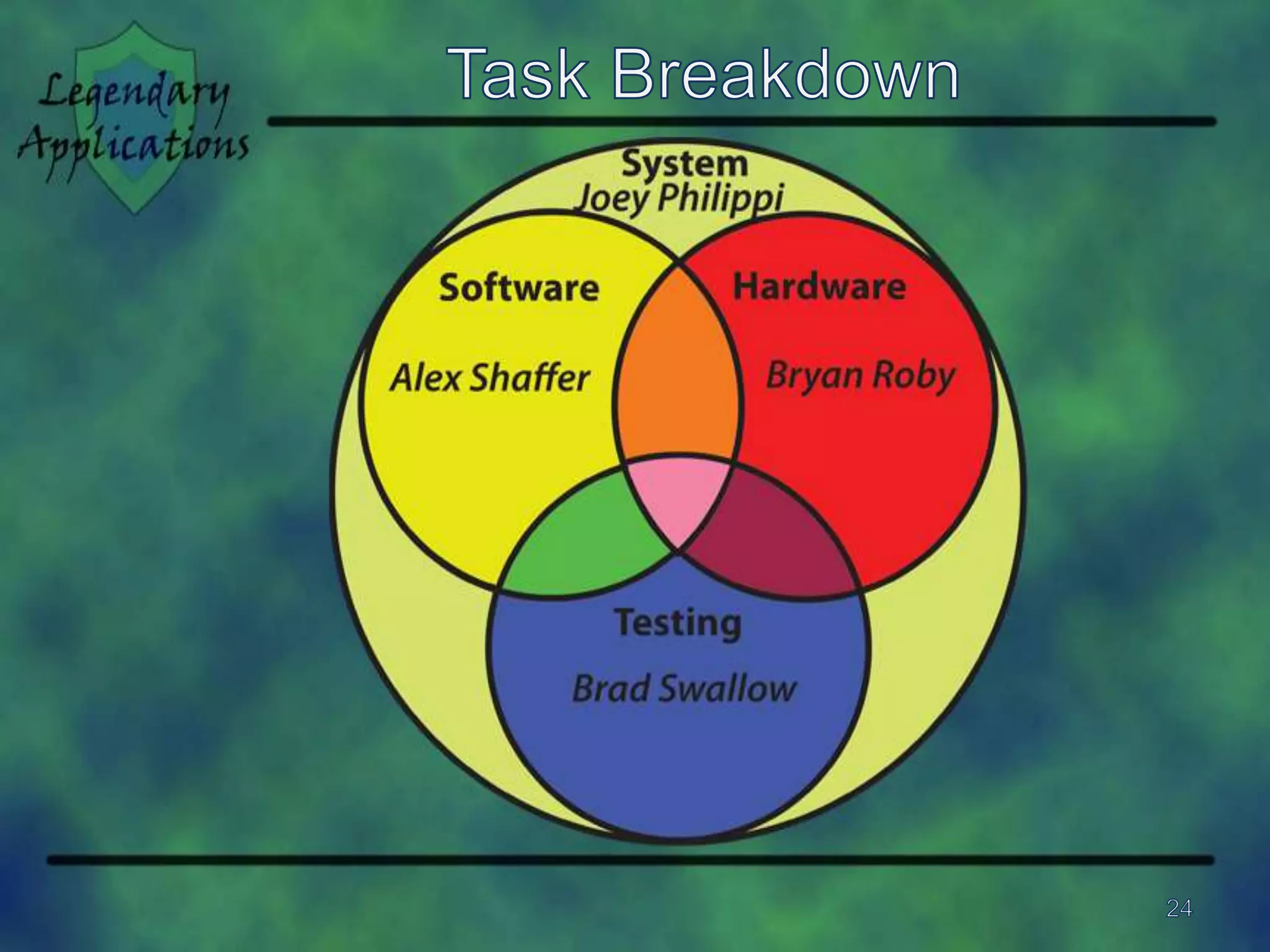 Legendary Applications

Task Breakdown

System
Joey Philippi

Software
Alex Shaffer

Hardware
Bryan Roby

Testing
Brad Swallow

24